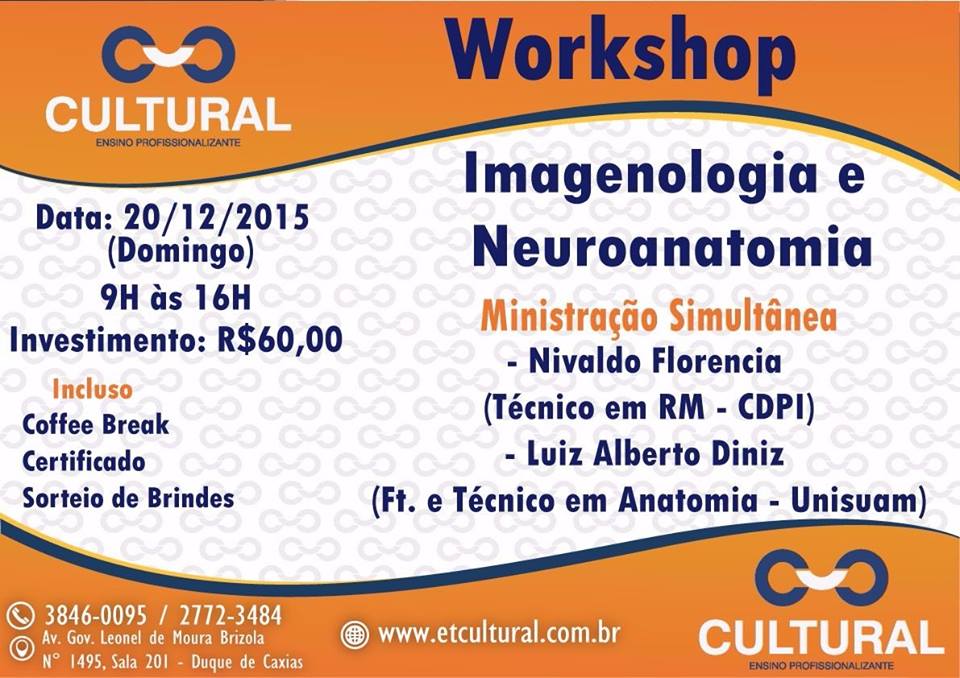 CULTURAL
ENSINO PROFISSIONALIZANTE

Workshop

Imagenologia e Neuroanatomia

Data: 20/12/2015
(Domingo)
9H às 16H
Investimento: R$60,00

Incluso
Coffee Break
Certificado
Sorteio de Brindes

Ministração Simultânea
- Nivaldo Florencia
(Técnico em RM - CDPI)
- Luiz Alberto Diniz
(Ft. e Técnico em Anatomia - Unisuam)

3846-0095 / 2772-3484
Av. Gov. Leonel de Moura Brizola
N° 1495, Sala 201 - Duque de Caxias

www.etcultural.com.br

CULTURAL
ENSINO PROFISSIONALIZANTE